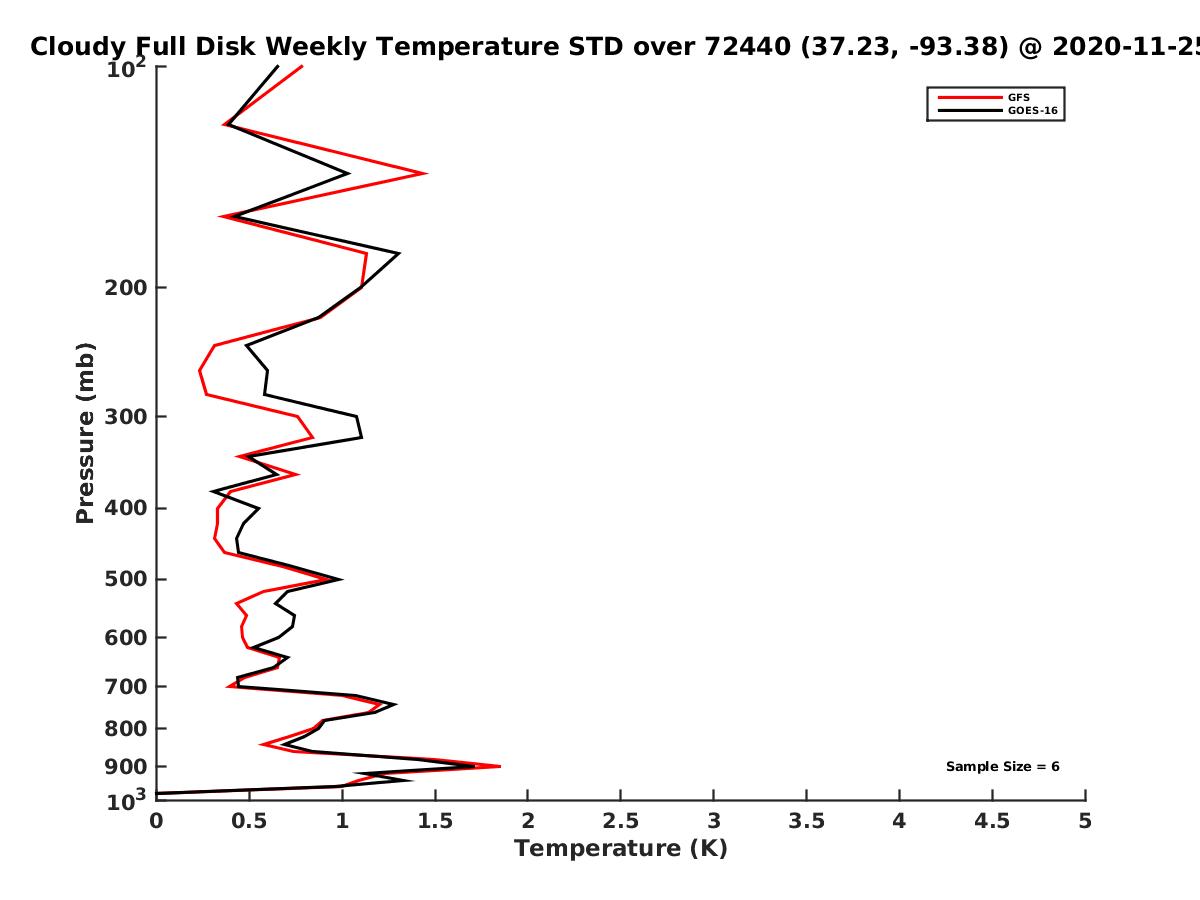 Cloudy Full Disk Weekly Temperature STD over 72440 (37.23, -93.38) @ 2020-11-25

GFS
GOES-16

Pressure (mb)

$10^2$
200
300
400
500
600
700
800
900
$10^3$

Sample Size = 6

0 0.5 1 1.5 2 2.5 3 3.5 4 4.5 5

Temperature (K)